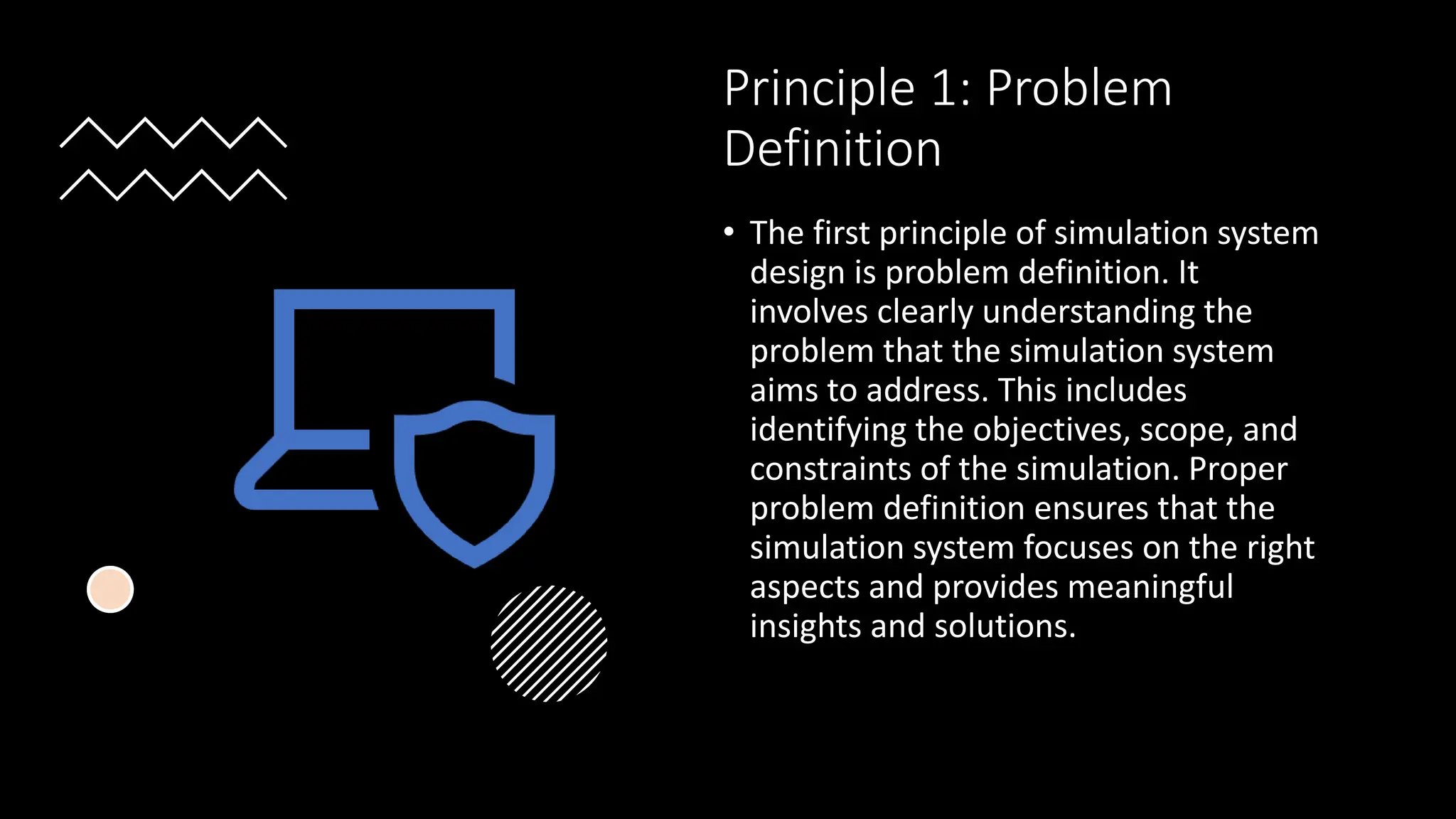 Principle 1: Problem Definition

• The first principle of simulation system design is problem definition. It involves clearly understanding the problem that the simulation system aims to address. This includes identifying the objectives, scope, and constraints of the simulation. Proper problem definition ensures that the simulation system focuses on the right aspects and provides meaningful insights and solutions.